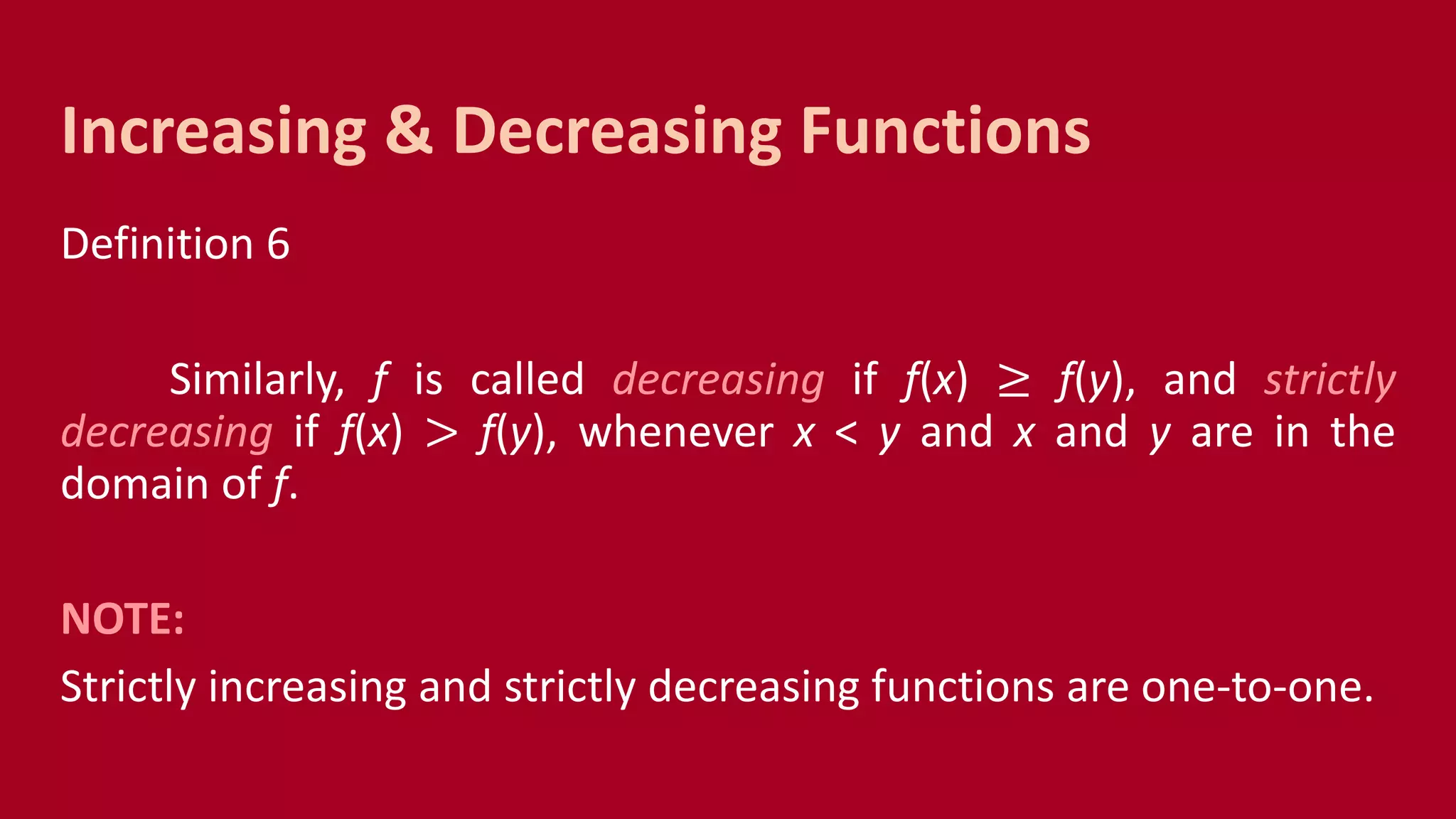 Increasing & Decreasing Functions

Definition 6

Similarly, $f$ is called decreasing if $f(x) \geq f(y)$, and strictly decreasing if $f(x) > f(y)$, whenever $x < y$ and $x$ and $y$ are in the domain of $f$.

NOTE:

Strictly increasing and strictly decreasing functions are one-to-one.